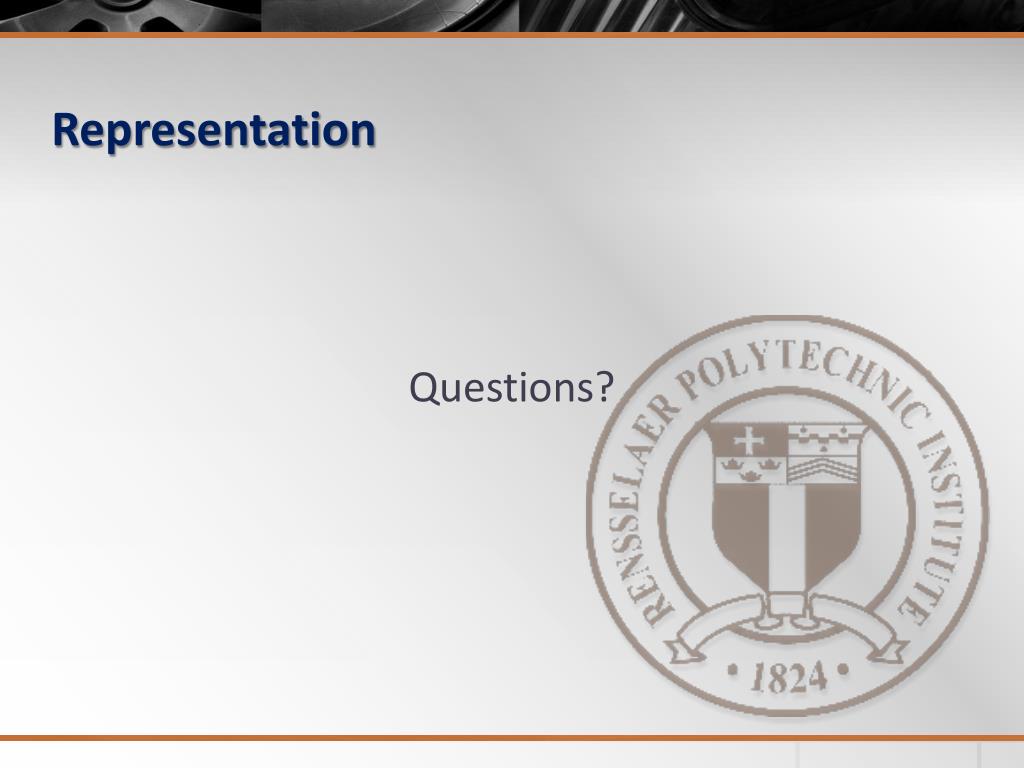 Representation

Questions?

RENSSELAER POLYTECHNIC INSTITUTE
• 1824 •